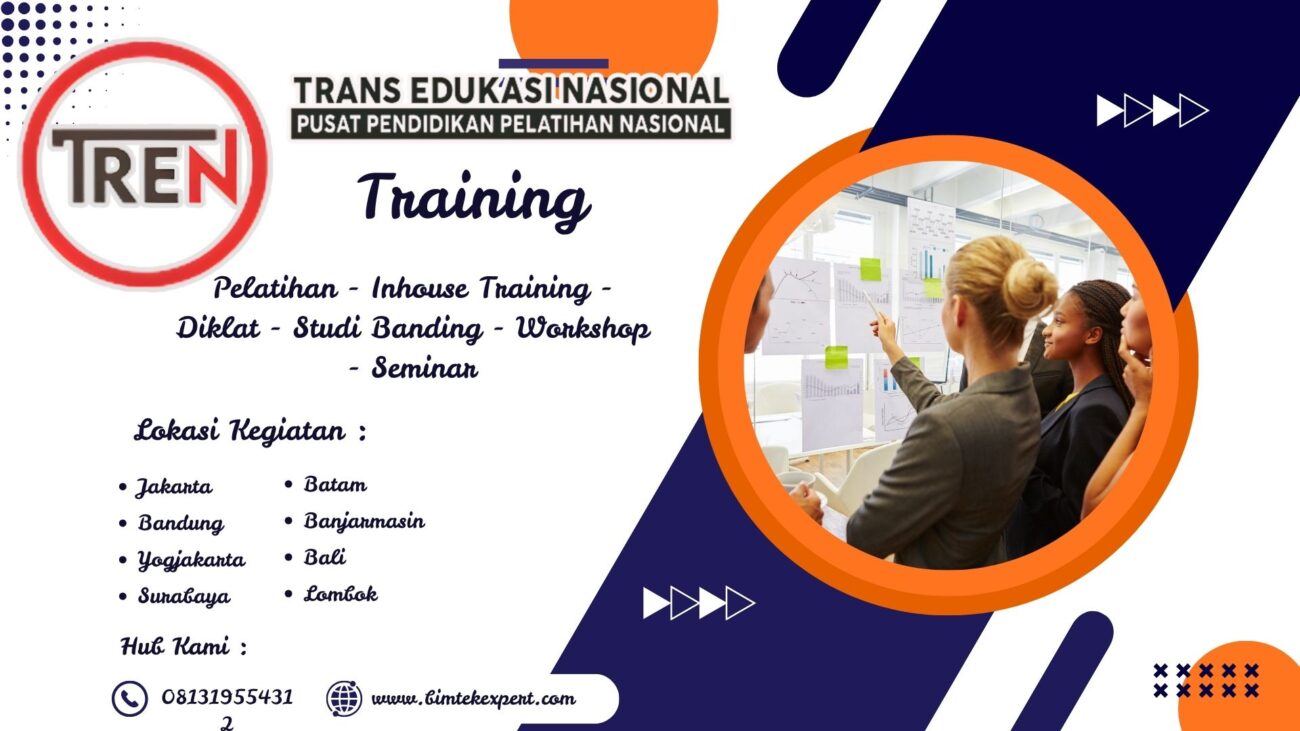 TREN

TRANS EDUKASI NASIONAL
PUSAT PENDIDIKAN PELATIHAN NASIONAL

Training

Pelatihan - Inhouse Training - Diklat - Studi Banding - Workshop - Seminar

Lokasi Kegiatan :

• Jakarta
• Bandung
• Yogjakarta
• Surabaya

• Batam
• Banjarmasin
• Bali
• Lombok

Hub Kami :

081319554312

www.bimtekexpert.com